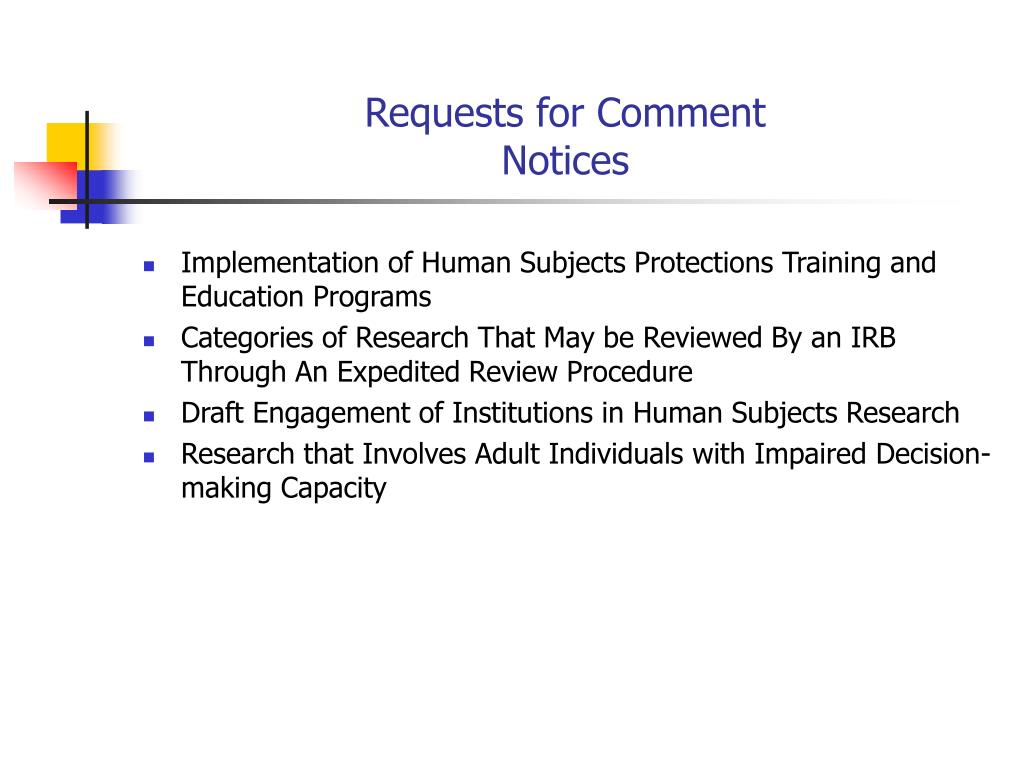 Requests for Comment
Notices

- Implementation of Human Subjects Protections Training and Education Programs
- Categories of Research That May be Reviewed By an IRB Through An Expedited Review Procedure
- Draft Engagement of Institutions in Human Subjects Research
- Research that Involves Adult Individuals with Impaired Decision-making Capacity